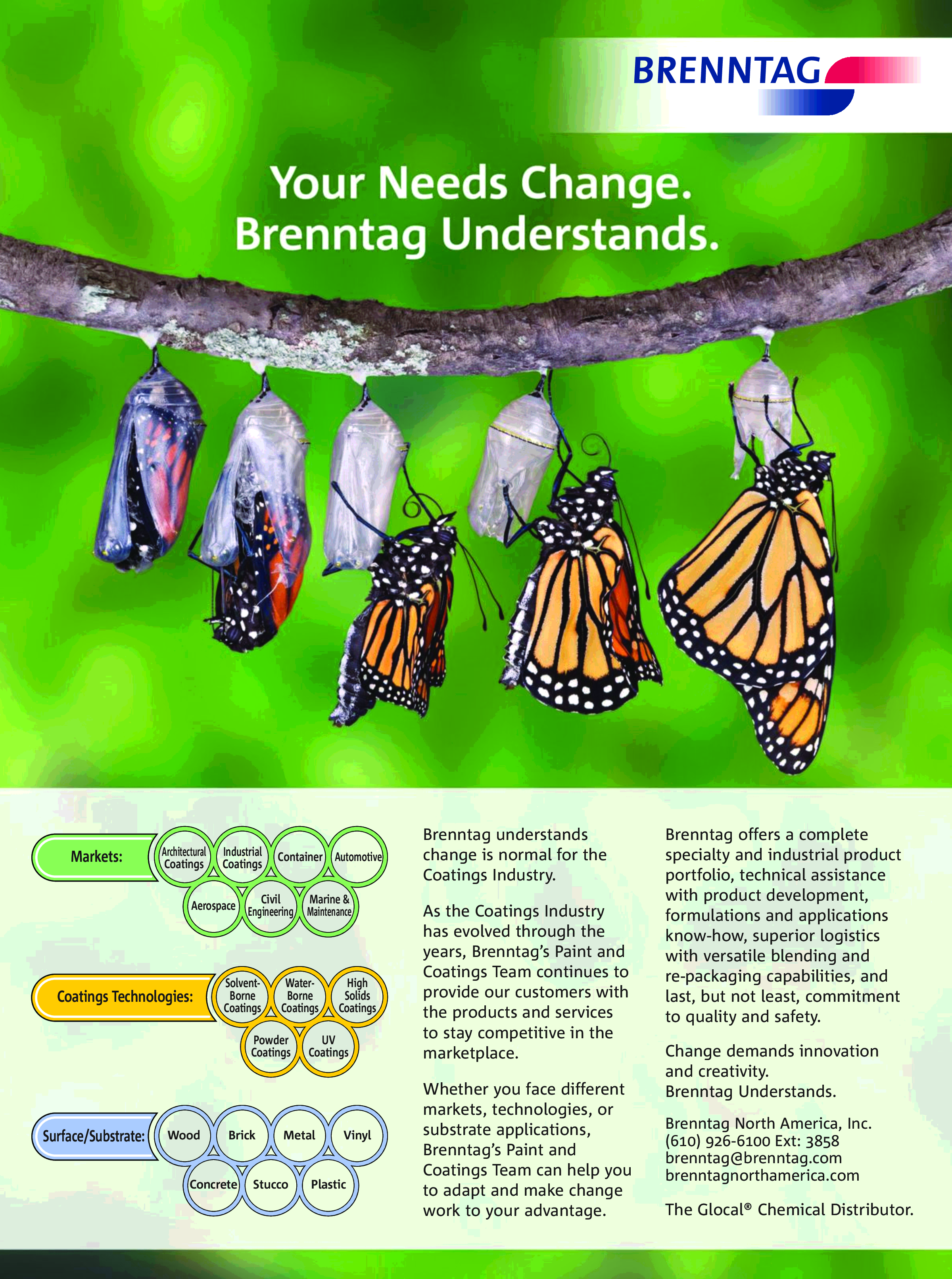 BRENNTAG

Your Needs Change.
Brenntag Understands.

Markets:
Architectural Coatings
Industrial Coatings
Container
Automotive
Aerospace
Civil Engineering
Marine & Maintenance

Coatings Technologies:
Solvent-Borne Coatings
Water-Borne Coatings
High Solids Coatings
Powder Coatings
UV Coatings

Surface/Substrate:
Wood
Brick
Metal
Vinyl
Concrete
Stucco
Plastic

Brenntag understands change is normal for the Coatings Industry.

As the Coatings Industry has evolved through the years, Brenntag's Paint and Coatings Team continues to provide our customers with the products and services to stay competitive in the marketplace.

Whether you face different markets, technologies, or substrate applications, Brenntag's Paint and Coatings Team can help you to adapt and make change work to your advantage.

Brenntag offers a complete specialty and industrial product portfolio, technical assistance with product development, formulations and applications know-how, superior logistics with versatile blending and re-packaging capabilities, and last, but not least, commitment to quality and safety.

Change demands innovation and creativity.
Brenntag Understands.

Brenntag North America, Inc.
(610) 926-6100 Ext: 3858
brenntag@brenntag.com
brenntagnorthamerica.com

The Glocal® Chemical Distributor.